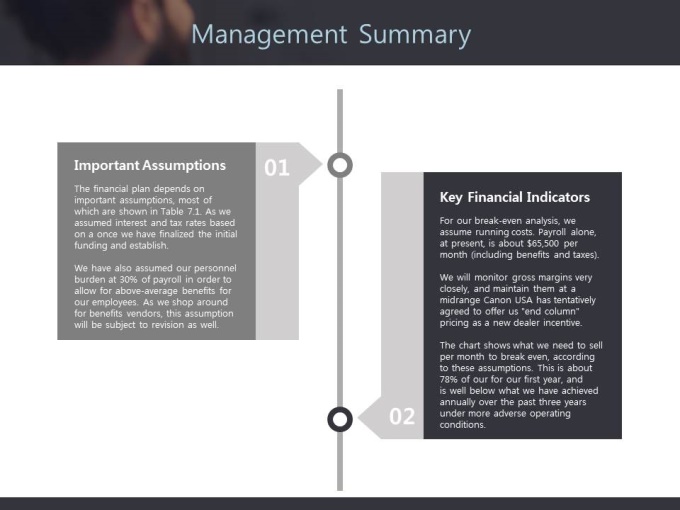 Management Summary

Important Assumptions

01

The financial plan depends on important assumptions, most of which are shown in Table 7.1. As we assumed interest and tax rates based on a once we have finalized the initial funding and establish.

We have also assumed our personnel burden at 30% of payroll in order to allow for above-average benefits for our employees. As we shop around for benefits vendors, this assumption will be subject to revision as well.

Key Financial Indicators

For our break-even analysis, we assume running costs. Payroll alone, at present, is about $65,500 per month (including benefits and taxes).

We will monitor gross margins very closely, and maintain them at a midrange Canon USA has tentatively agreed to offer us "end column" pricing as a new dealer incentive.

The chart shows what we need to sell per month to break even, according to these assumptions. This is about 78% of our for our first year, and is well below what we have achieved annually over the past three years under more adverse operating conditions.

02